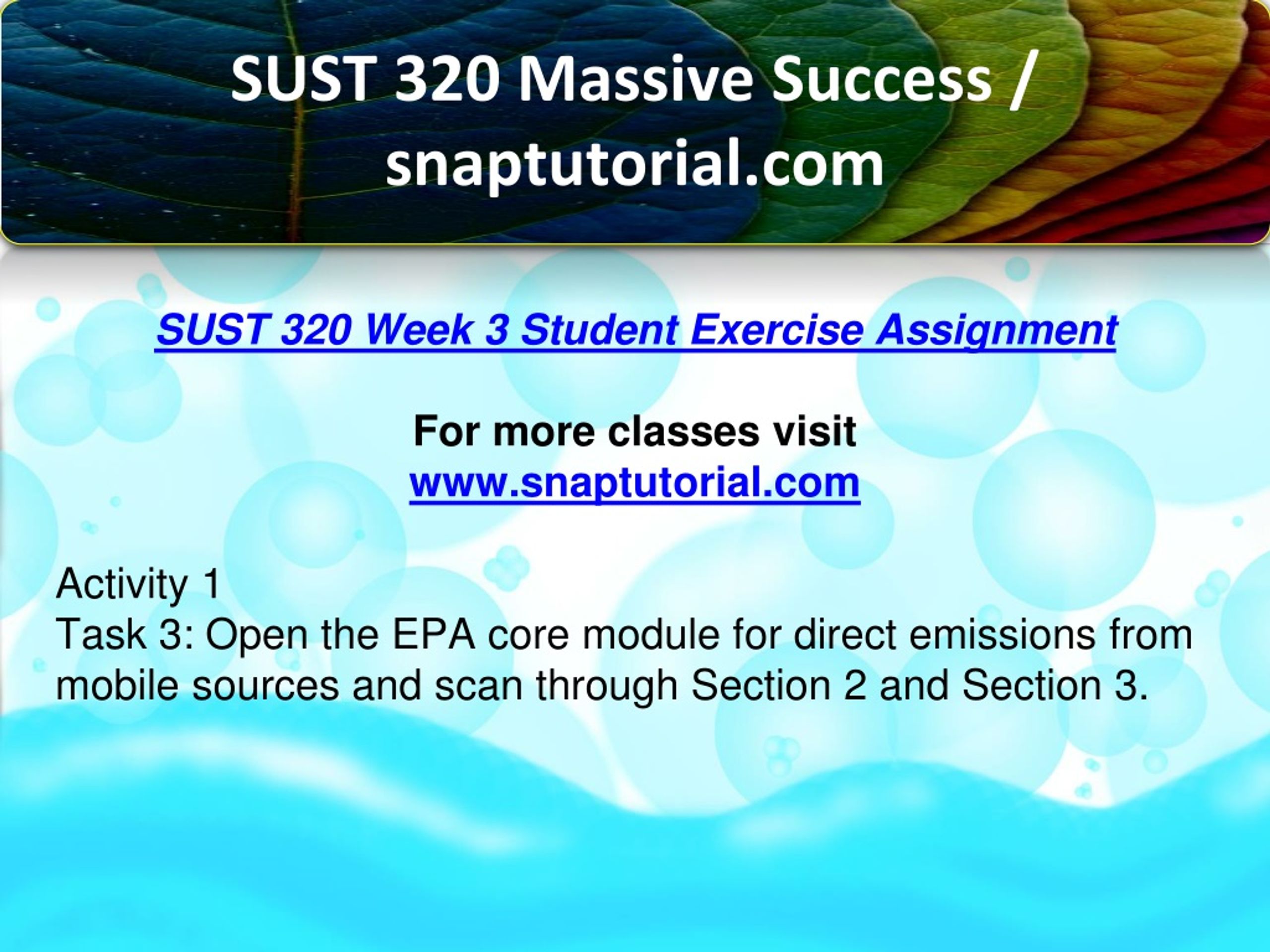 SUST 320 Massive Success / snaptutorial.com

SUST 320 Week 3 Student Exercise Assignment

For more classes visit
www.snaptutorial.com

Activity 1
Task 3: Open the EPA core module for direct emissions from mobile sources and scan through Section 2 and Section 3.